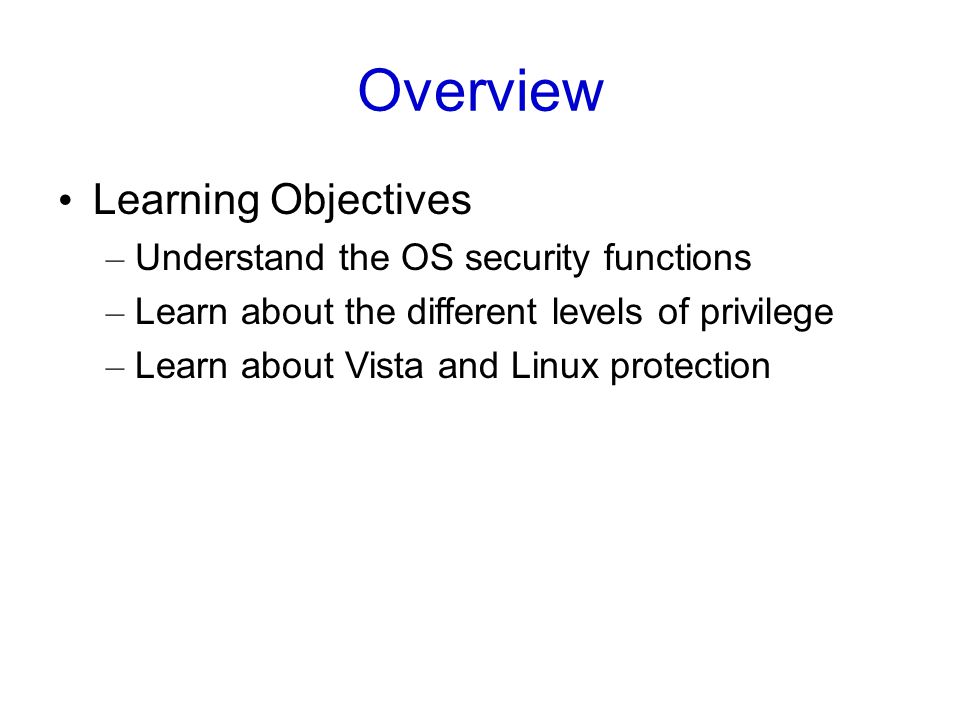 Overview

• Learning Objectives
– Understand the OS security functions
– Learn about the different levels of privilege
– Learn about Vista and Linux protection